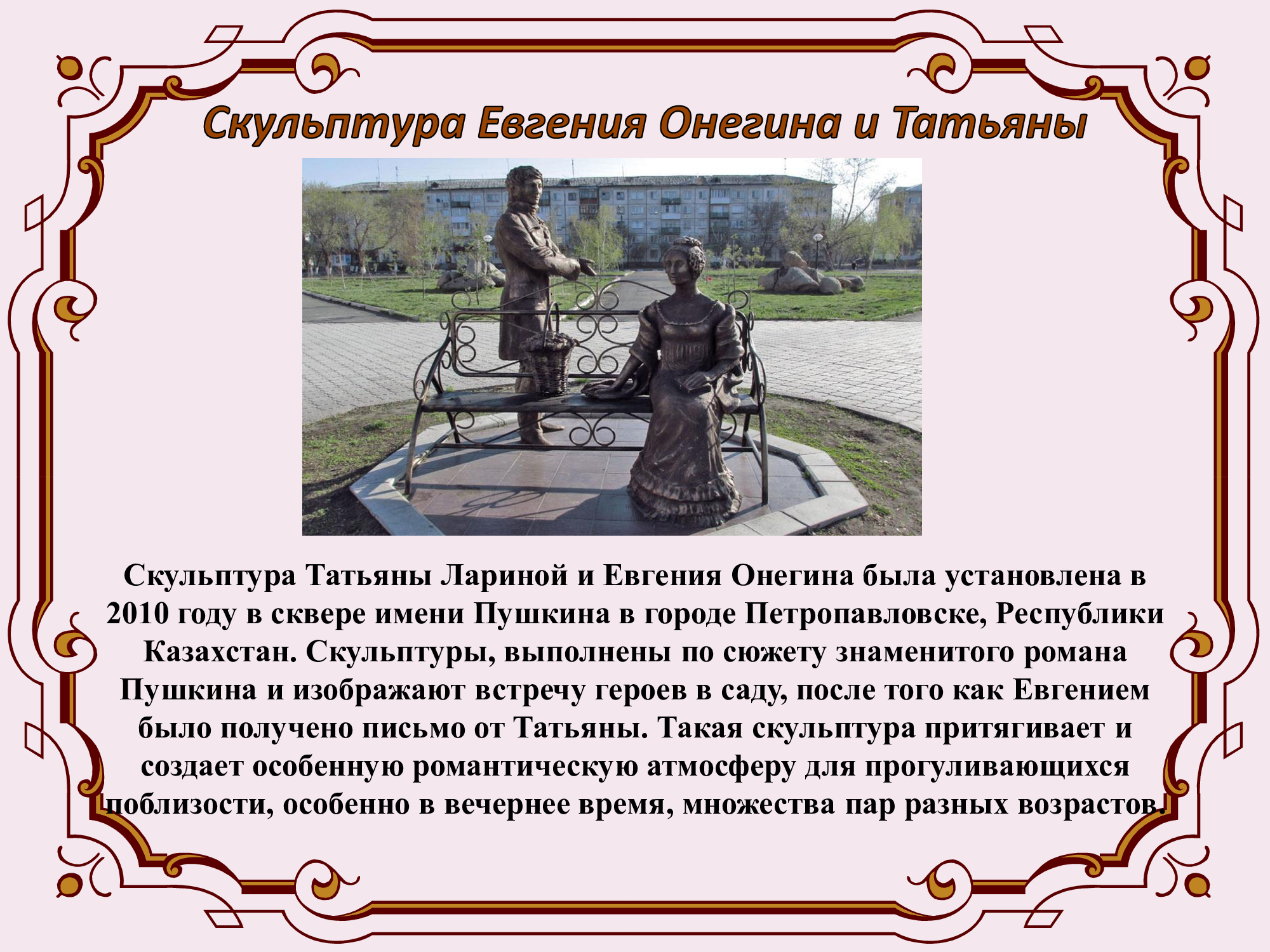 Скульптура Евгения Онегина и Татьяны

Скульптура Татьяны Лариной и Евгения Онегина была установлена в 2010 году в сквере имени Пушкина в городе Петропавловске, Республики Казахстан. Скульптуры, выполнены по сюжету знаменитого романа Пушкина и изображают встречу героев в саду, после того как Евгением было получено письмо от Татьяны. Такая скульптура притягивает и создает особенную романтическую атмосферу для прогуливающихся поблизости, особенно в вечернее время, множества пар разных возрастов.